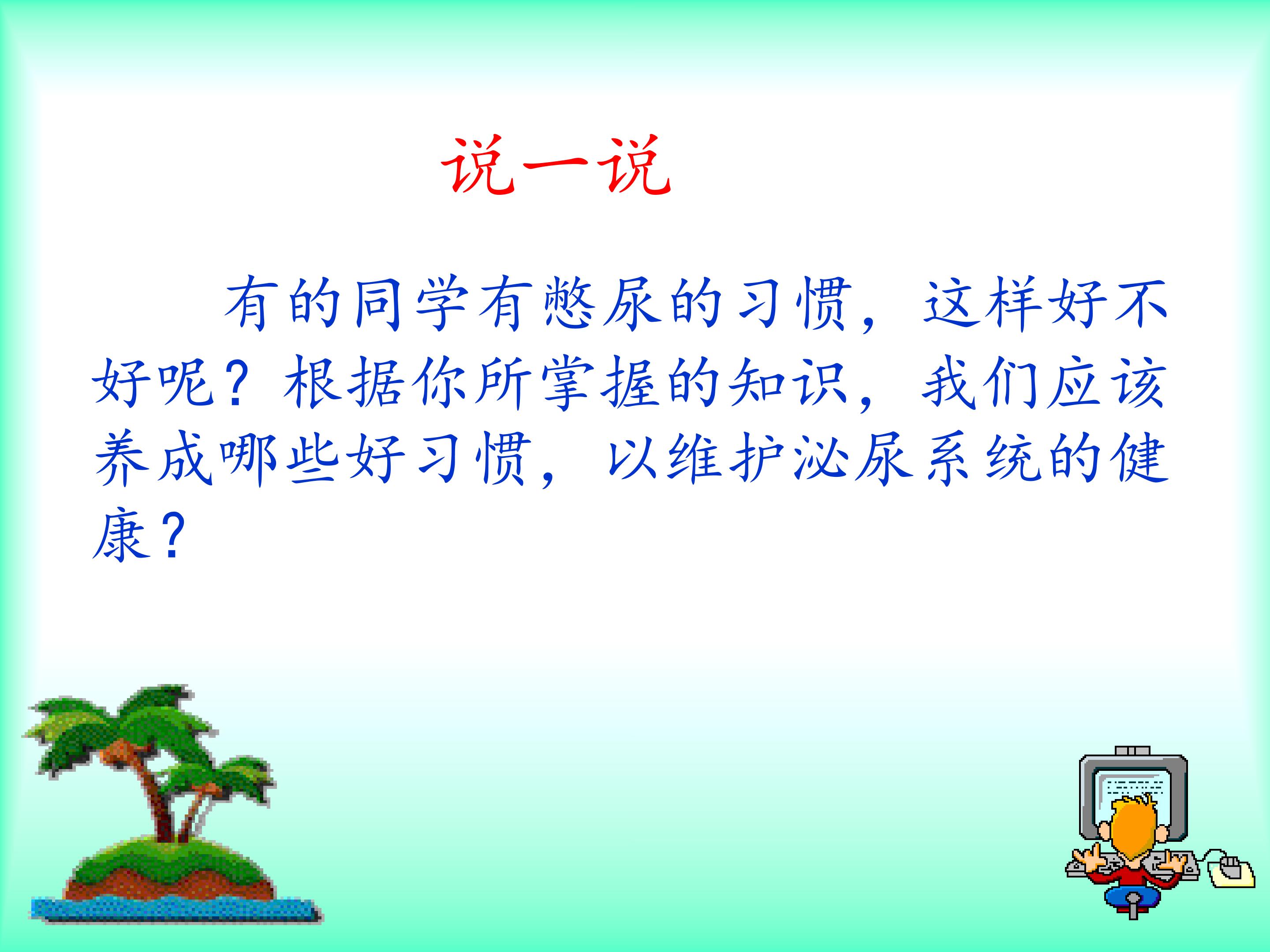 说一说

有的同学有憋尿的习惯，这样好不好呢？根据你所掌握的知识，我们应该养成哪些好习惯，以维护泌尿系统的健康？